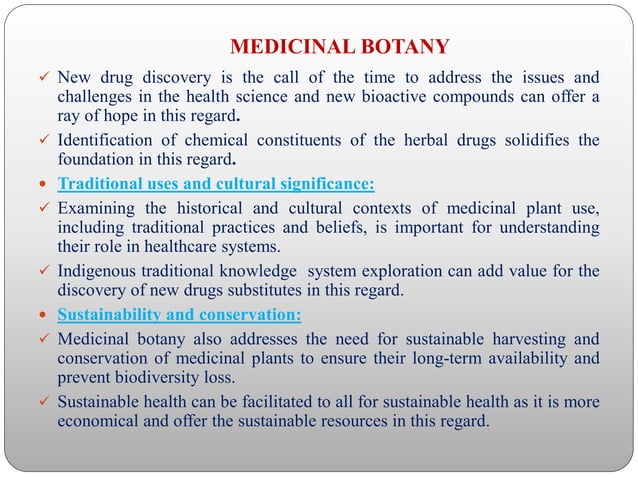 MEDICINAL BOTANY

✓ New drug discovery is the call of the time to address the issues and challenges in the health science and new bioactive compounds can offer a ray of hope in this regard.

✓ Identification of chemical constituents of the herbal drugs solidifies the foundation in this regard.

• Traditional uses and cultural significance:

✓ Examining the historical and cultural contexts of medicinal plant use, including traditional practices and beliefs, is important for understanding their role in healthcare systems.

✓ Indigenous traditional knowledge system exploration can add value for the discovery of new drugs substitutes in this regard.

• Sustainability and conservation:

✓ Medicinal botany also addresses the need for sustainable harvesting and conservation of medicinal plants to ensure their long-term availability and prevent biodiversity loss.

✓ Sustainable health can be facilitated to all for sustainable health as it is more economical and offer the sustainable resources in this regard.